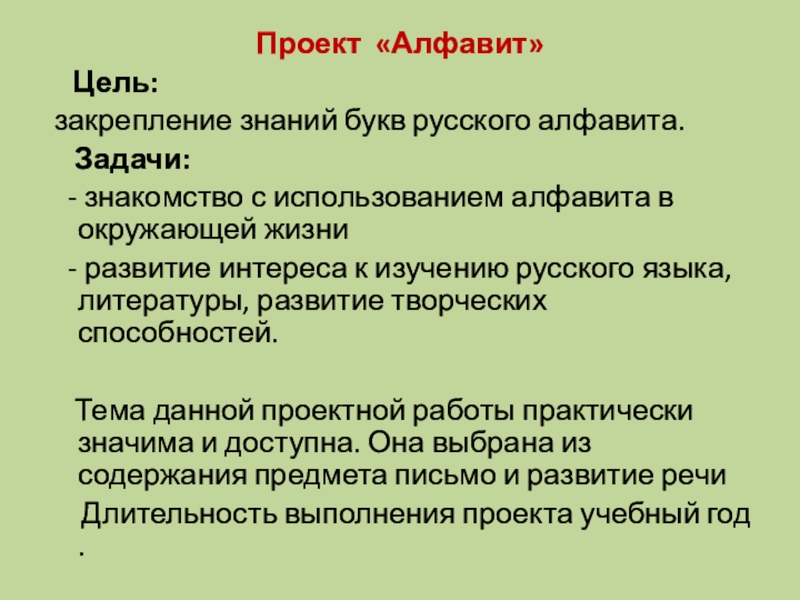 Проект «Алфавит»

Цель:

закрепление знаний букв русского алфавита.

Задачи:

- знакомство с использованием алфавита в окружающей жизни

- развитие интереса к изучению русского языка, литературы, развитие творческих способностей.

Тема данной проектной работы практически значима и доступна. Она выбрана из содержания предмета письмо и развитие речи

Длительность выполнения проекта учебный год .